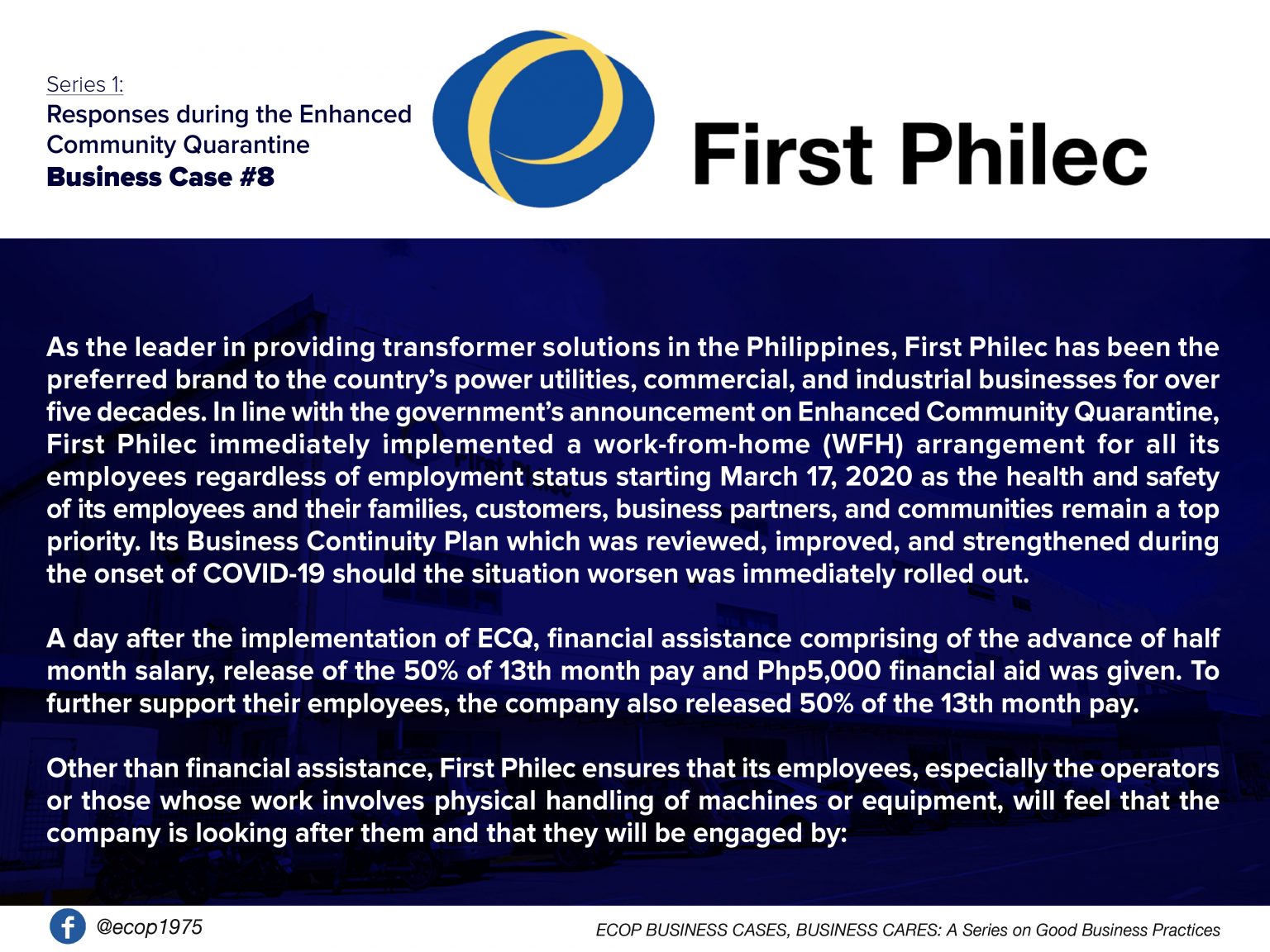 Series 1:
Responses during the Enhanced Community Quarantine
Business Case #8

First Philec

As the leader in providing transformer solutions in the Philippines, First Philec has been the preferred brand to the country's power utilities, commercial, and industrial businesses for over five decades. In line with the government's announcement on Enhanced Community Quarantine, First Philec immediately implemented a work-from-home (WFH) arrangement for all its employees regardless of employment status starting March 17, 2020 as the health and safety of its employees and their families, customers, business partners, and communities remain a top priority. Its Business Continuity Plan which was reviewed, improved, and strengthened during the onset of COVID-19 should the situation worsen was immediately rolled out.

A day after the implementation of ECQ, financial assistance comprising of the advance of half month salary, release of the 50% of 13th month pay and Php5,000 financial aid was given. To further support their employees, the company also released 50% of the 13th month pay.

Other than financial assistance, First Philec ensures that its employees, especially the operators or those whose work involves physical handling of machines or equipment, will feel that the company is looking after them and that they will be engaged by:

@ecop1975

ECOP BUSINESS CASES, BUSINESS CARES: A Series on Good Business Practices